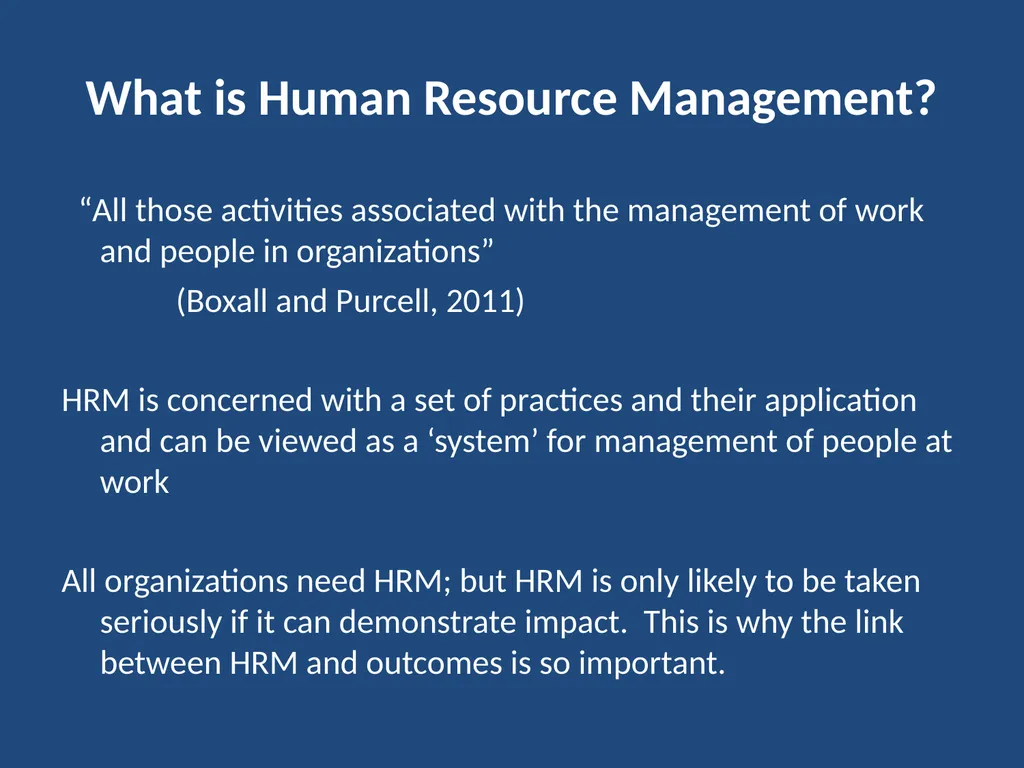 What is Human Resource Management?

“All those activities associated with the management of work and people in organizations”

(Boxall and Purcell, 2011)

HRM is concerned with a set of practices and their application and can be viewed as a ‘system’ for management of people at work

All organizations need HRM; but HRM is only likely to be taken seriously if it can demonstrate impact.  This is why the link between HRM and outcomes is so important.